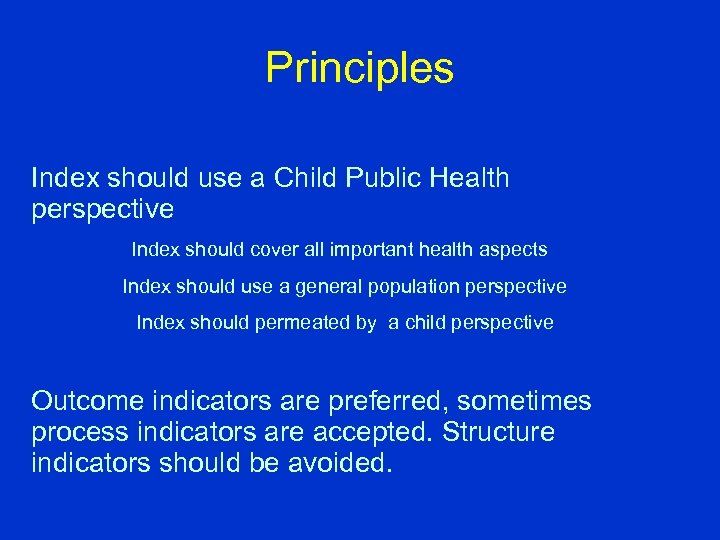 Principles

Index should use a Child Public Health perspective

Index should cover all important health aspects

Index should use a general population perspective

Index should permeated by  a child perspective

Outcome indicators are preferred, sometimes process indicators are accepted. Structure indicators should be avoided.